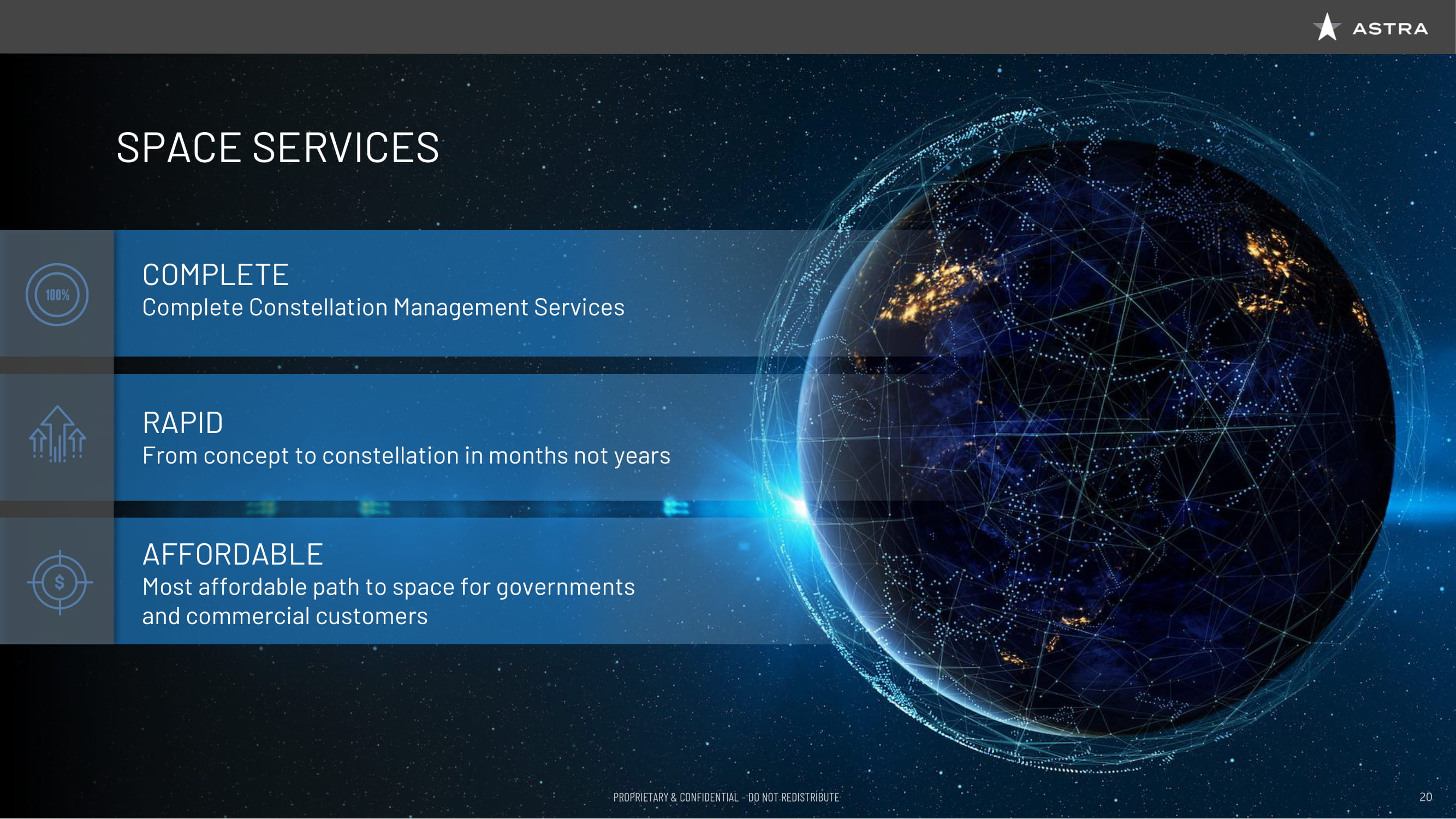 ASTRA

SPACE SERVICES

100%

COMPLETE
Complete Constellation Management Services

RAPID
From concept to constellation in months not years

$

AFFORDABLE
Most affordable path to space for governments and commercial customers

PROPRIETARY & CONFIDENTIAL – DO NOT REDISTRIBUTE

20